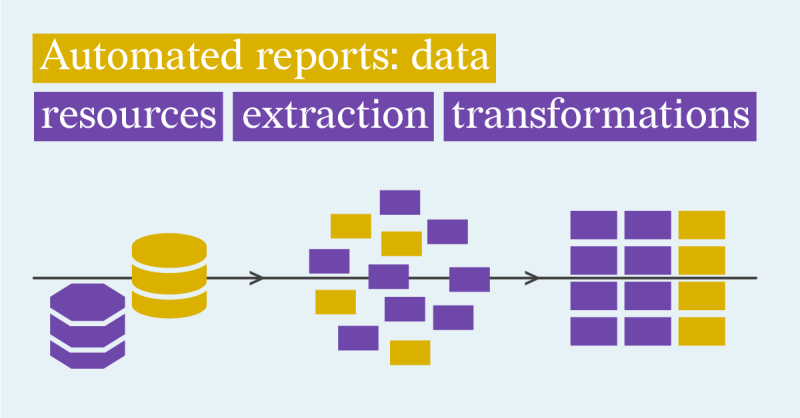 Automated reports: data

resources extraction transformations